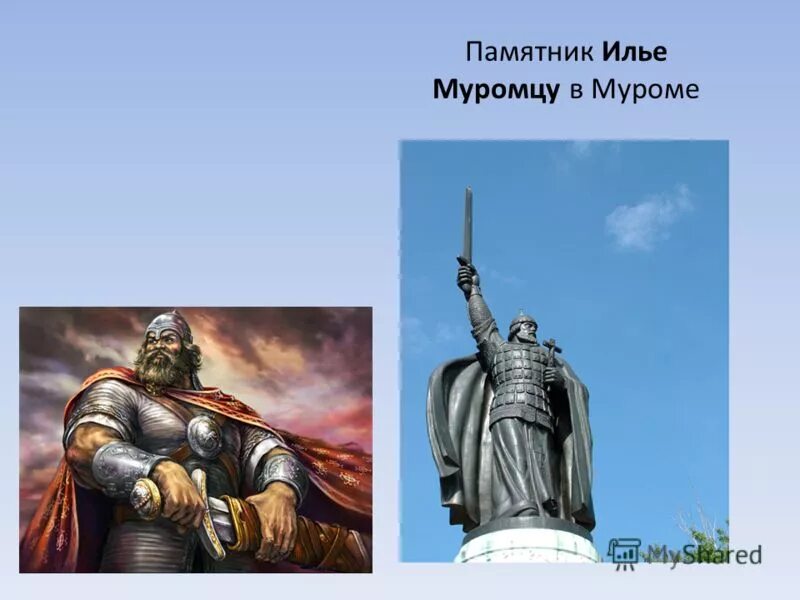 Памятник Илье Муромцу в Муроме

MyShared